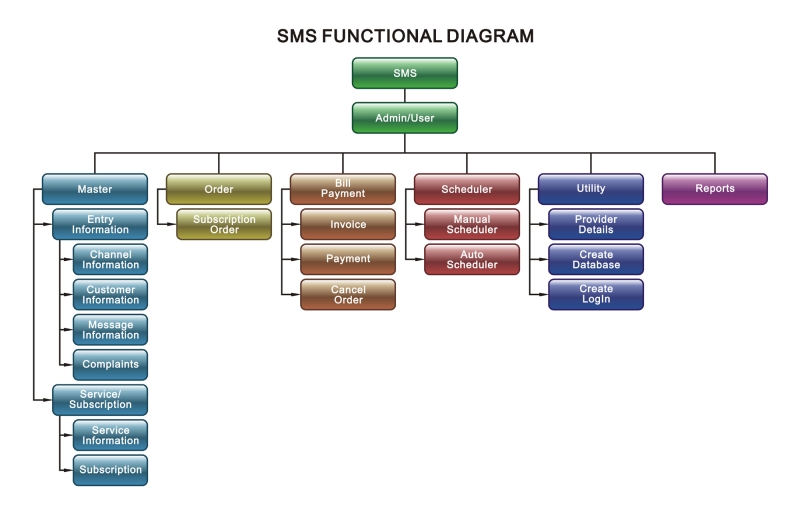 SMS FUNCTIONAL DIAGRAM

SMS

Admin/User

Master

Entry Information

Channel Information

Customer Information

Message Information

Complaints

Service/ Subscription

Service Information

Subscription

Order

Subscription Order

Bill Payment

Invoice

Payment

Cancel Order

Scheduler

Manual Scheduler

Auto Scheduler

Utility

Provider Details

Create Database

Create LogIn

Reports